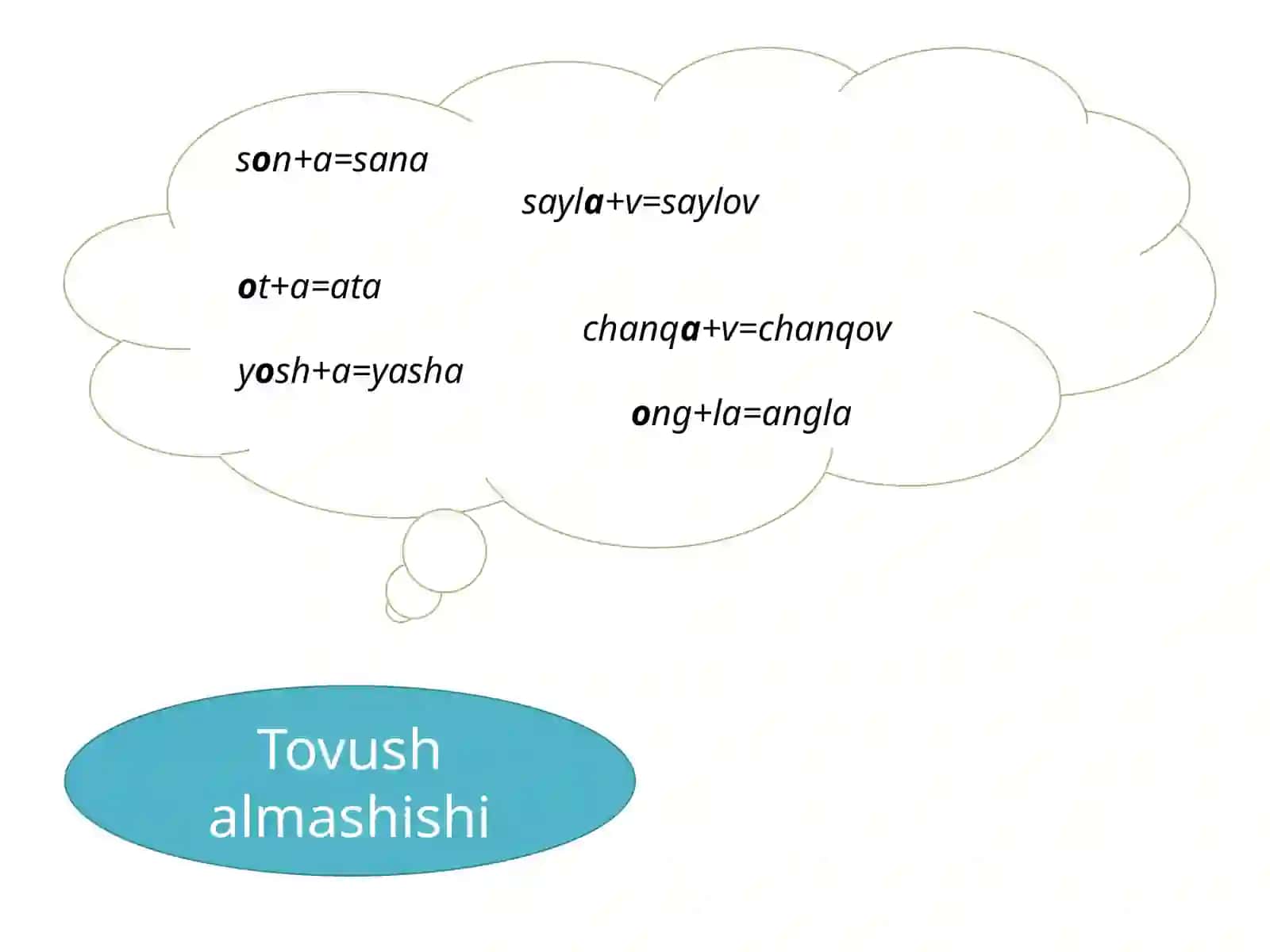 son+a=sana

sayla+v=saylov

ot+a=ata

chanqa+v=chanqov

yosh+a=yasha

ong+la=angla

Tovush almashishi